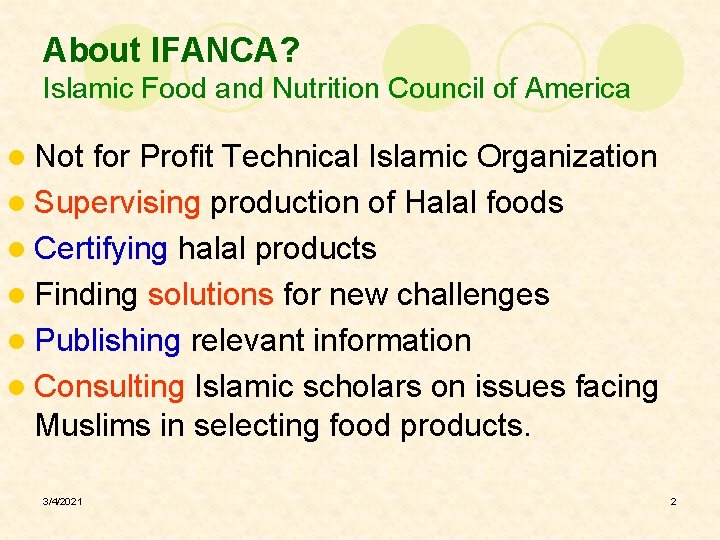 About IFANCA?
Islamic Food and Nutrition Council of America

- Not for Profit Technical Islamic Organization
- Supervising production of Halal foods
- Certifying halal products
- Finding solutions for new challenges
- Publishing relevant information
- Consulting Islamic scholars on issues facing Muslims in selecting food products.

3/4/2021

2